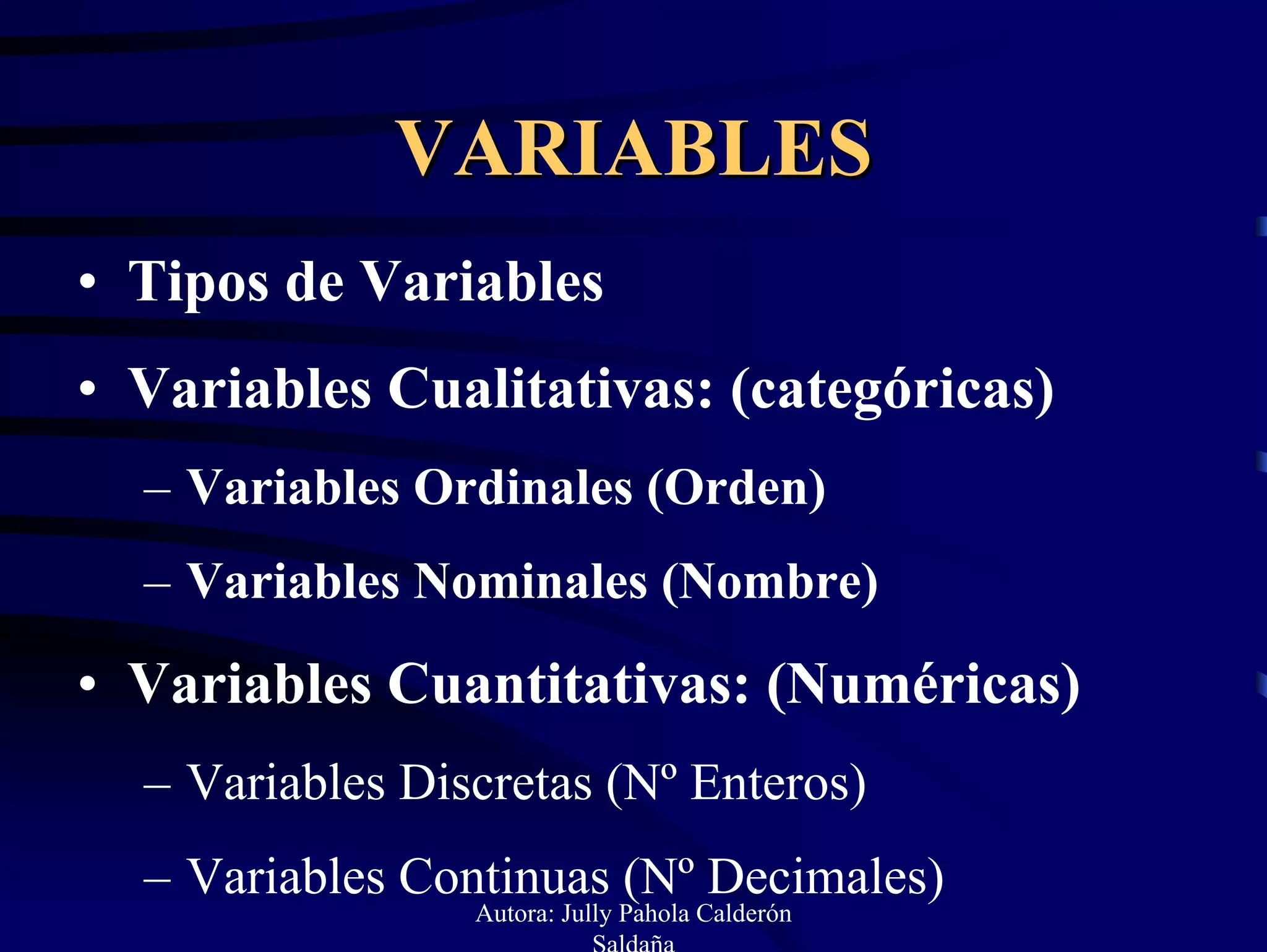 VARIABLES

• Tipos de Variables

• Variables Cualitativas: (categóricas)

– Variables Ordinales (Orden)

– Variables Nominales (Nombre)

• Variables Cuantitativas: (Numéricas)

– Variables Discretas (Nº Enteros)

– Variables Continuas (Nº Decimales)

Autora: Jully Pahola Calderón Saldaña